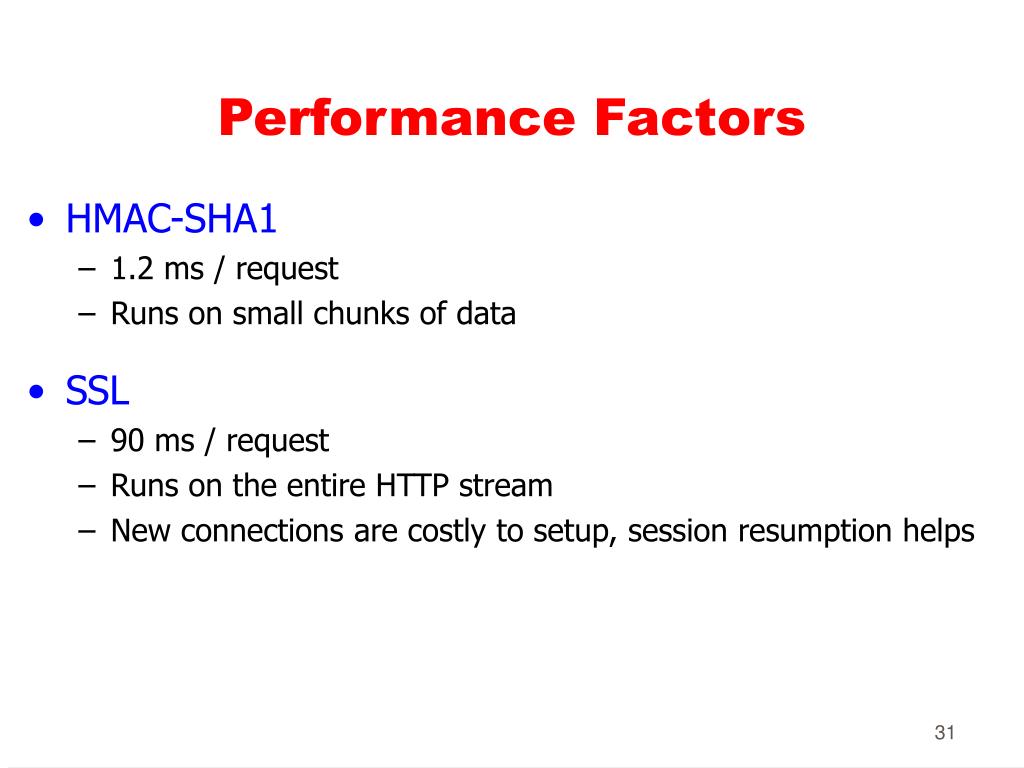 Performance Factors

• HMAC-SHA1
– 1.2 ms / request
– Runs on small chunks of data

• SSL
– 90 ms / request
– Runs on the entire HTTP stream
– New connections are costly to setup, session resumption helps

31